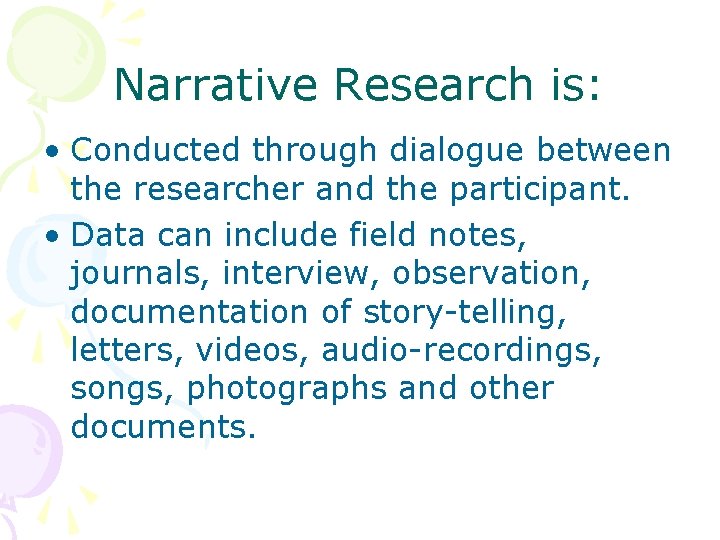 Narrative Research is:

• Conducted through dialogue between the researcher and the participant.

• Data can include field notes, journals, interview, observation, documentation of story-telling, letters, videos, audio-recordings, songs, photographs and other documents.